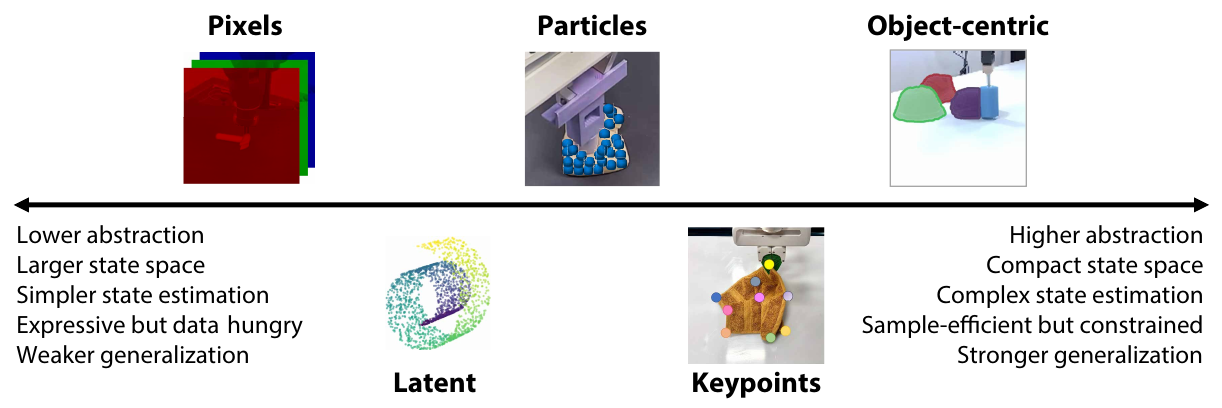 Pixels

Particles

Object-centric

Lower abstraction
Larger state space
Simpler state estimation
Expressive but data hungry
Weaker generalization

Latent

Keypoints

Higher abstraction
Compact state space
Complex state estimation
Sample-efficient but constrained
Stronger generalization